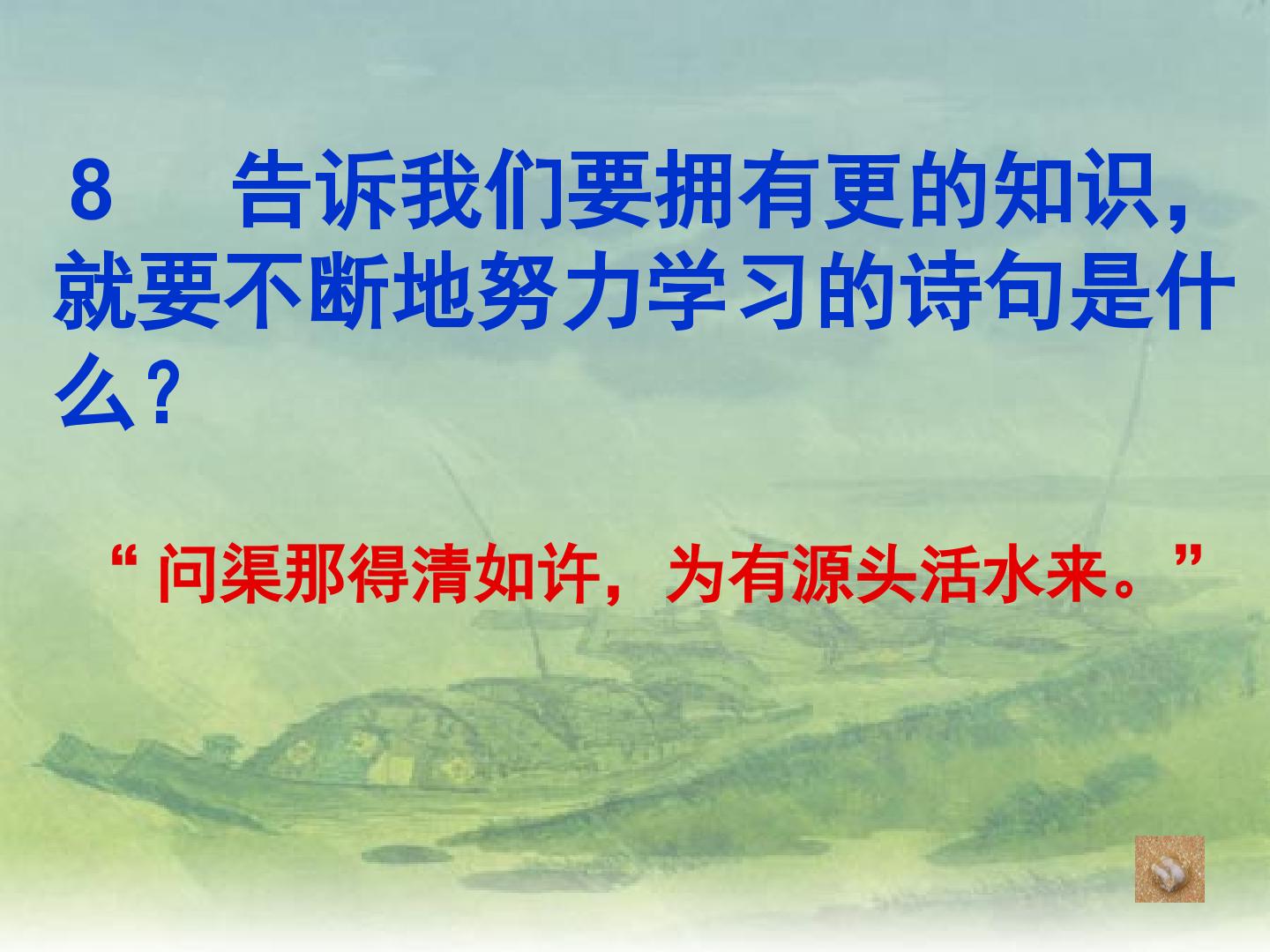 8 告诉我们要拥有更的知识，就要不断地努力学习的诗句是什么？

“问渠那得清如许，为有源头活水来。”